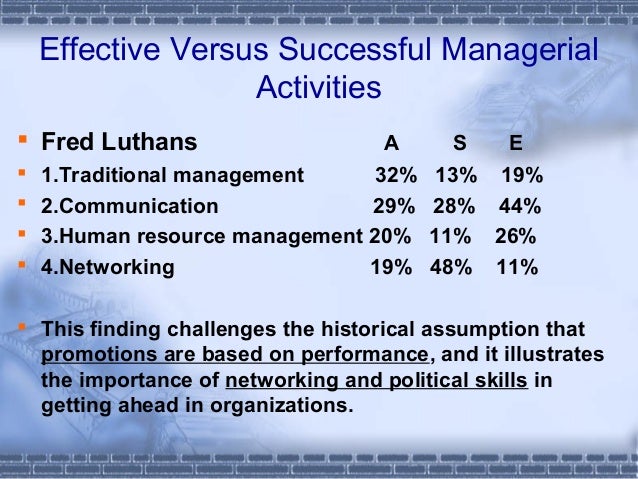 Effective Versus Successful Managerial Activities

| Fred Luthans | A | S | E |
|---|---|---|---|
| 1.Traditional management | 32% | 13% | 19% |
| 2.Communication | 29% | 28% | 44% |
| 3.Human resource management | 20% | 11% | 26% |
| 4.Networking | 19% | 48% | 11% |

This finding challenges the historical assumption that promotions are based on performance, and it illustrates the importance of networking and political skills in getting ahead in organizations.